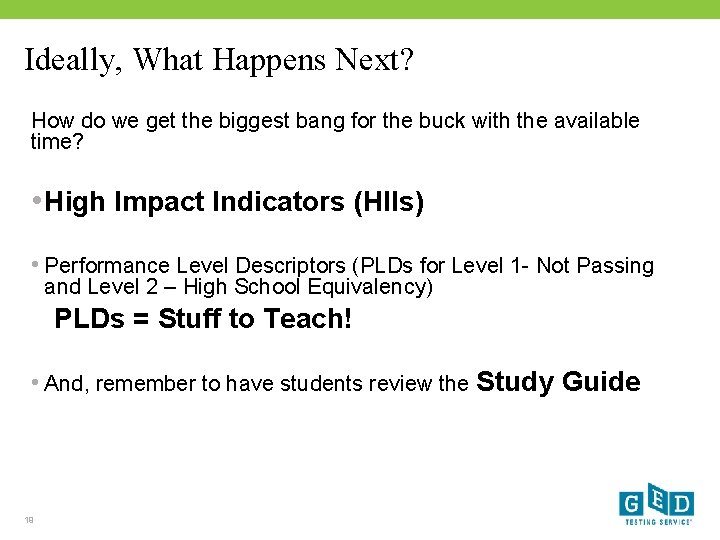 Ideally, What Happens Next?

How do we get the biggest bang for the buck with the available time?

• High Impact Indicators (HIIs)

• Performance Level Descriptors (PLDs for Level 1- Not Passing and Level 2 – High School Equivalency)

PLDs = Stuff to Teach!

• And, remember to have students review the Study Guide

19

GED
TESTING SERVICE®